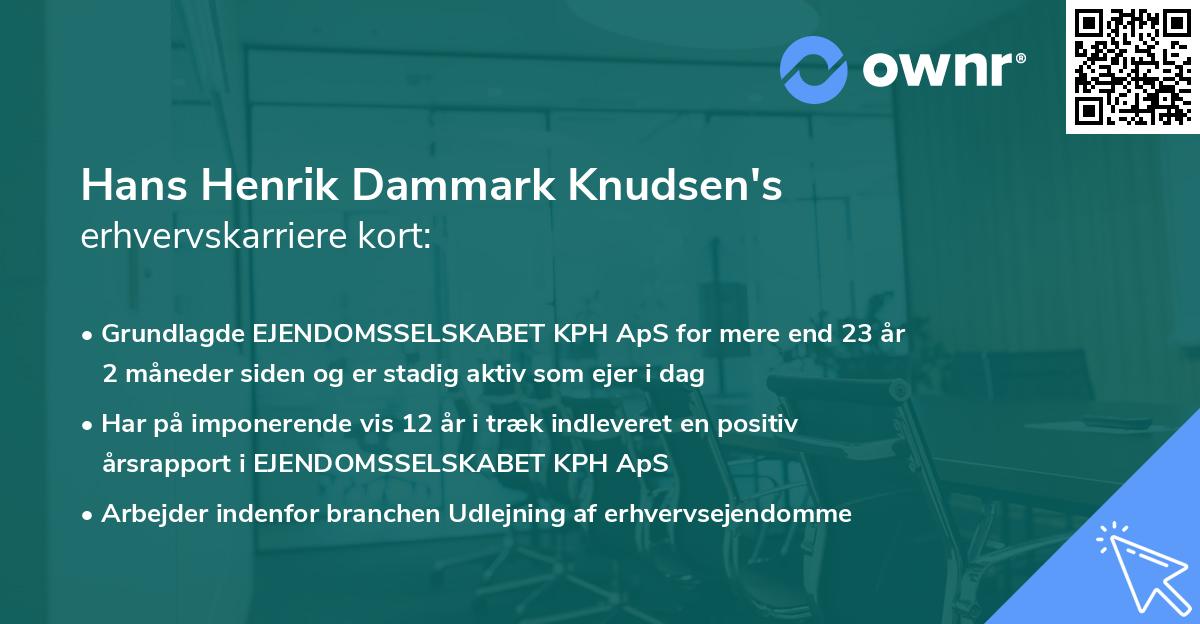 ownr®

Hans Henrik Dammark Knudsen's
erhvervskarriere kort:

• Grundlagde EJENDOMSSELSKABET KPH ApS for mere end 23 år 2 måneder siden og er stadig aktiv som ejer i dag
• Har på imponerende vis 12 år i træk indleveret en positiv årsrapport i EJENDOMSSELSKABET KPH ApS
• Arbejder indenfor branchen Udlejning af erhvervsejendomme